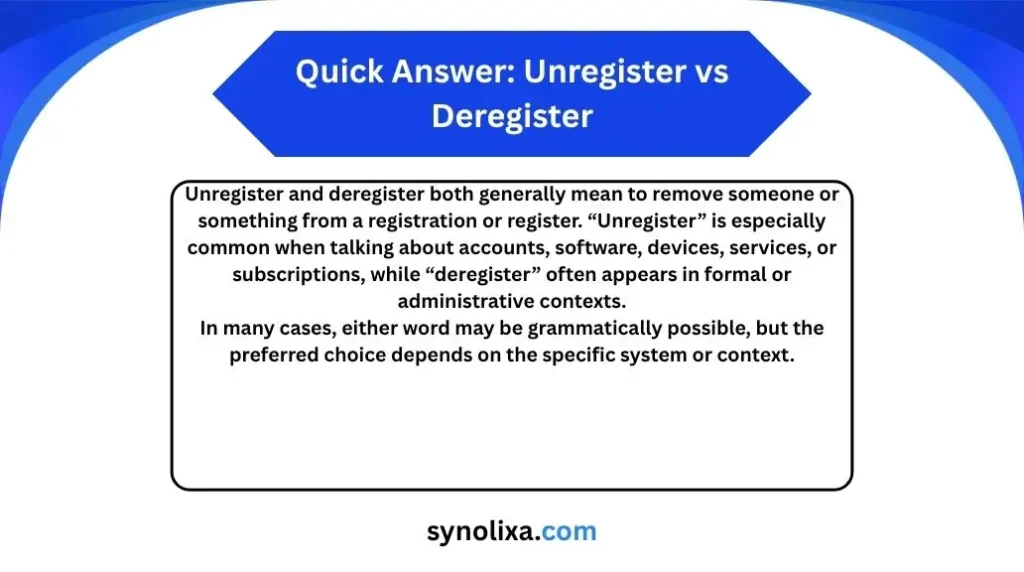 Quick Answer: Unregister vs Deregister

Unregister and deregister both generally mean to remove someone or something from a registration or register. “Unregister” is especially common when talking about accounts, software, devices, services, or subscriptions, while “deregister” often appears in formal or administrative contexts.
In many cases, either word may be grammatically possible, but the preferred choice depends on the specific system or context.

synolixa.com